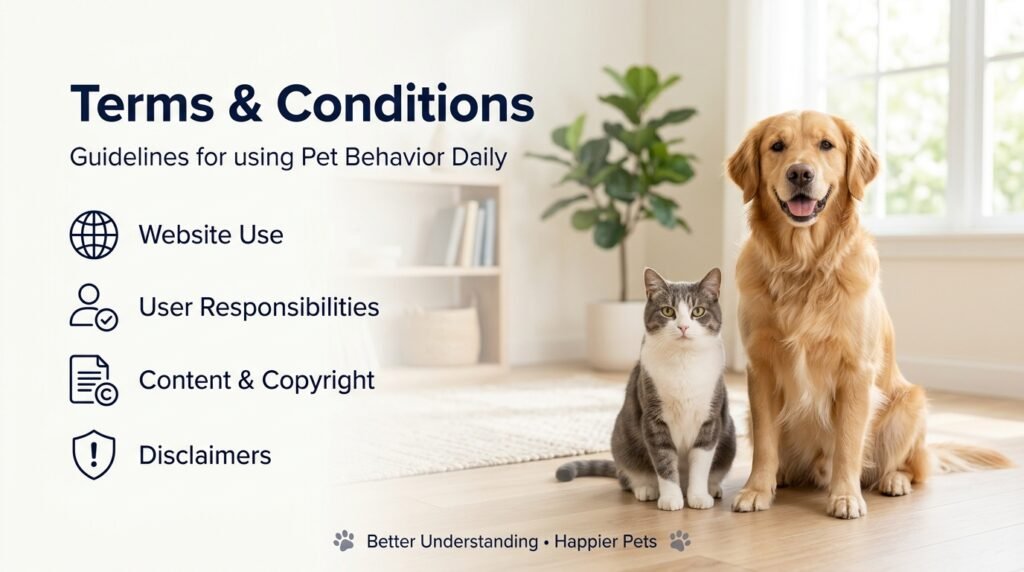 Terms & Conditions

Guidelines for using Pet Behavior Daily

Website Use

User Responsibilities

Content & Copyright

Disclaimers

Better Understanding • Happier Pets